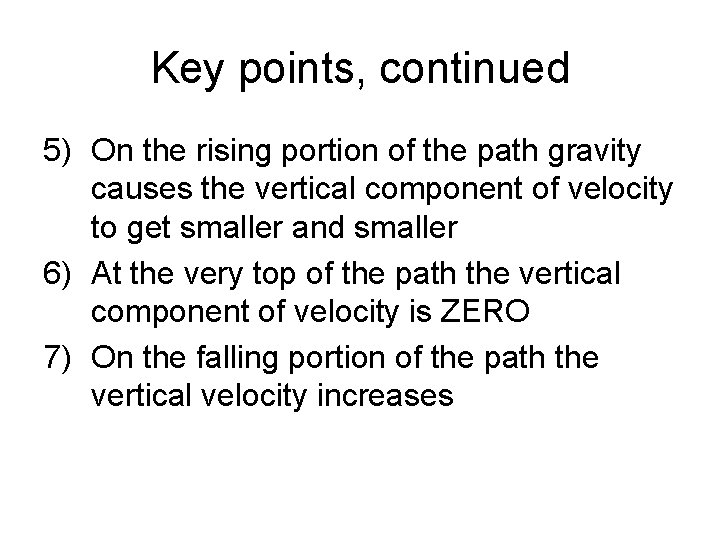 Key points, continued

5) On the rising portion of the path gravity causes the vertical component of velocity to get smaller and smaller

6) At the very top of the path the vertical component of velocity is ZERO

7) On the falling portion of the path the vertical velocity increases